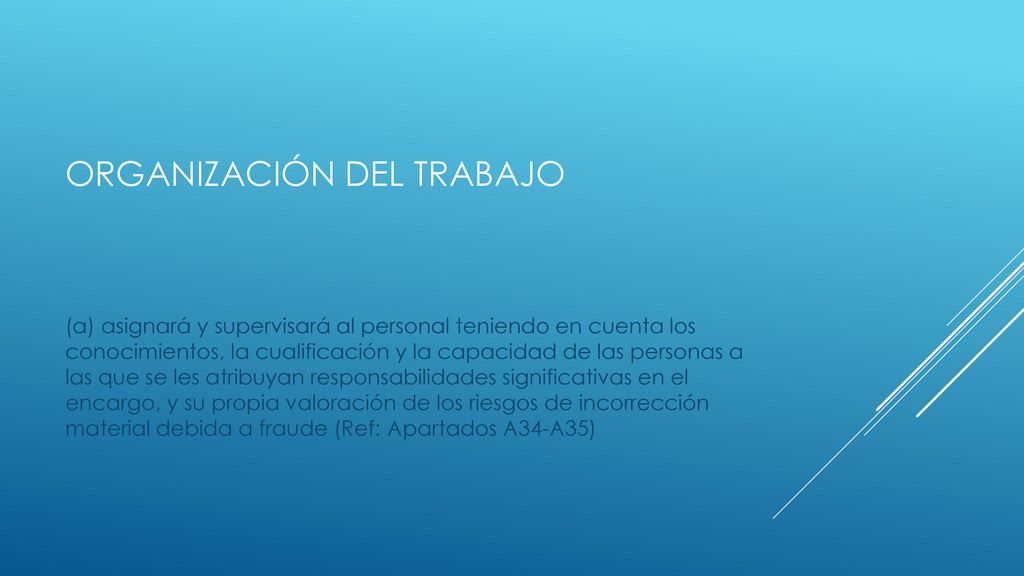 ORGANIZACIÓN DEL TRABAJO

(a) asignará y supervisará al personal teniendo en cuenta los conocimientos, la cualificación y la capacidad de las personas a las que se les atribuyan responsabilidades significativas en el encargo, y su propia valoración de los riesgos de incorrección material debida a fraude (Ref: Apartados A34-A35)